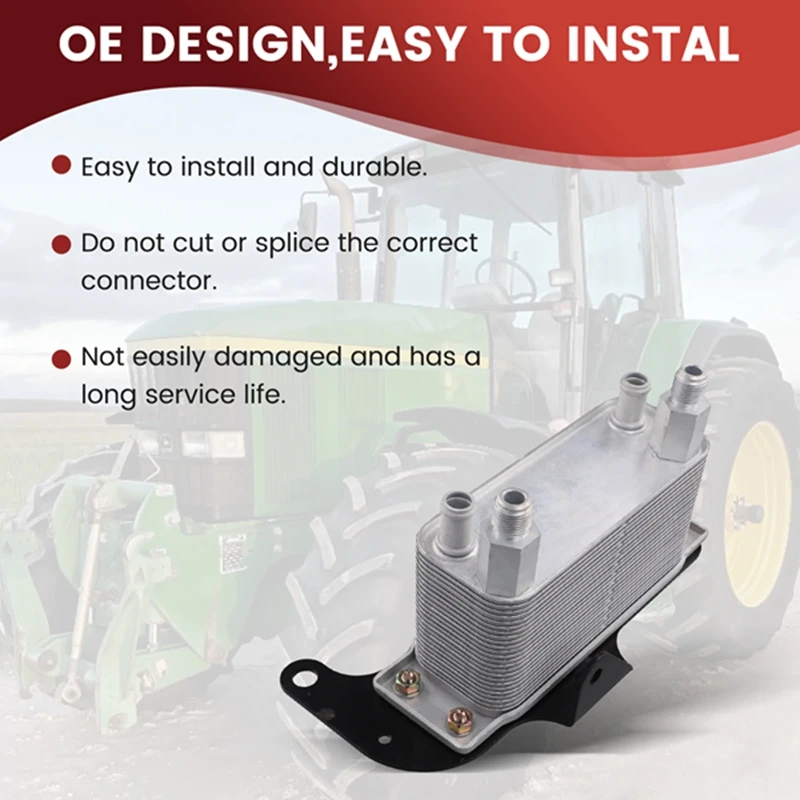 OE DESIGN,EASY TO INSTAL

Easy to install and durable.

Do not cut or splice the correct connector.

Not easily damaged and has a long service life.